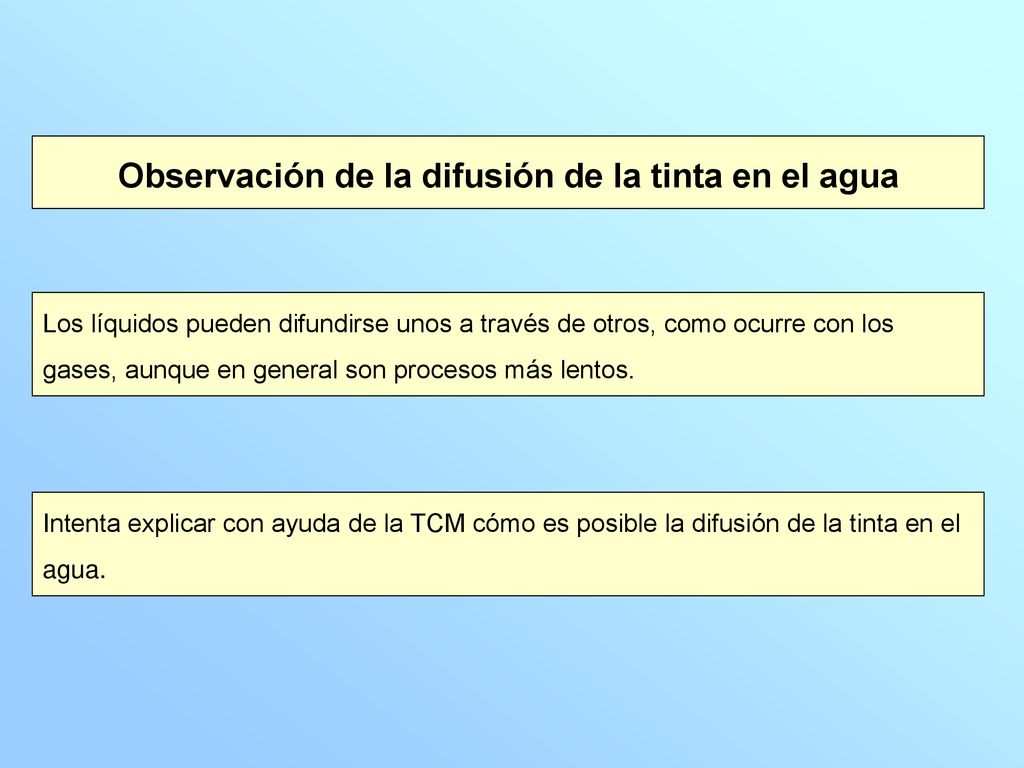 Observación de la difusión de la tinta en el agua

Los líquidos pueden difundirse unos a través de otros, como ocurre con los gases, aunque en general son procesos más lentos.

Intenta explicar con ayuda de la TCM cómo es posible la difusión de la tinta en el agua.